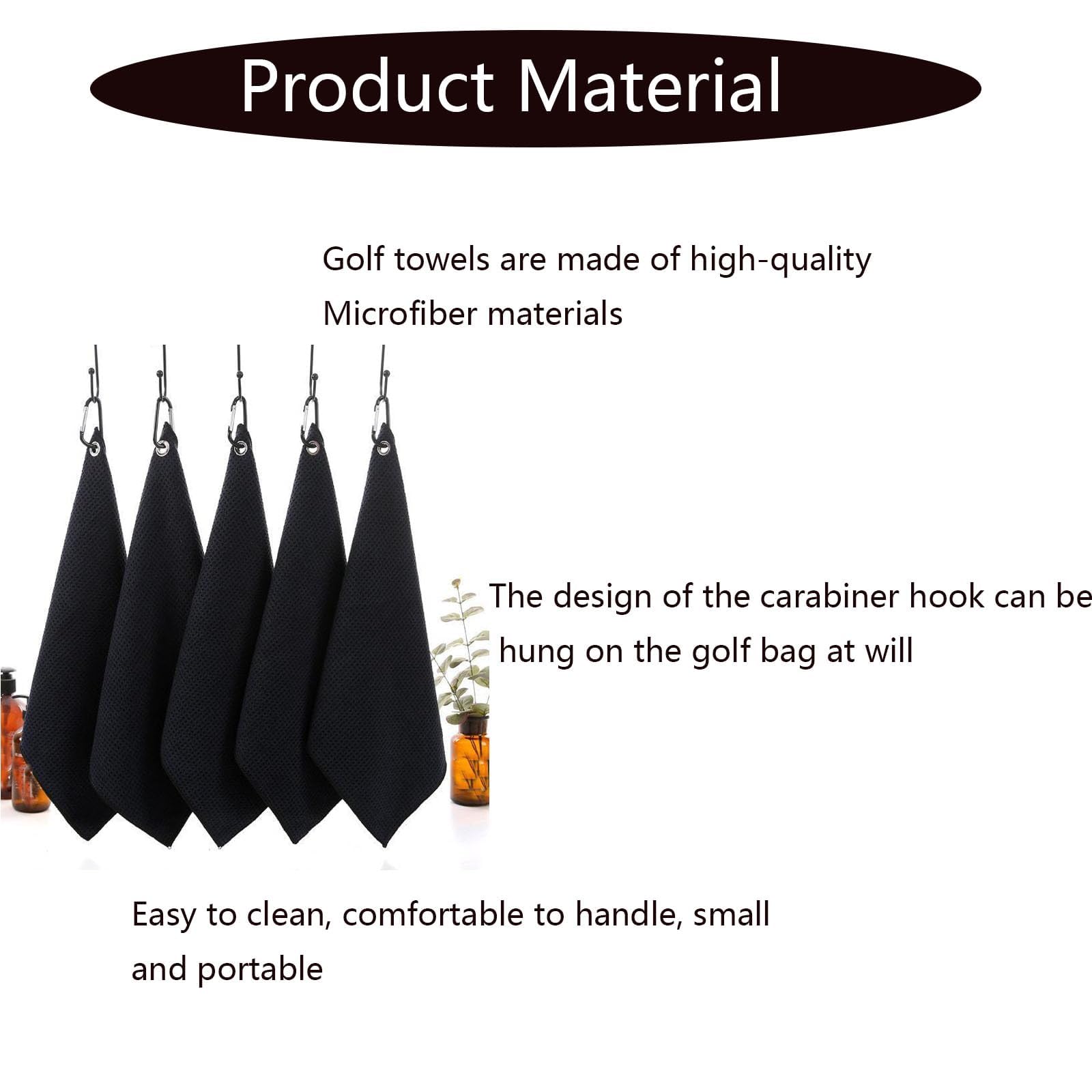 Product Material

Golf towels are made of high-quality Microfiber materials

The design of the carabiner hook can be hung on the golf bag at will

Easy to clean, comfortable to handle, small and portable